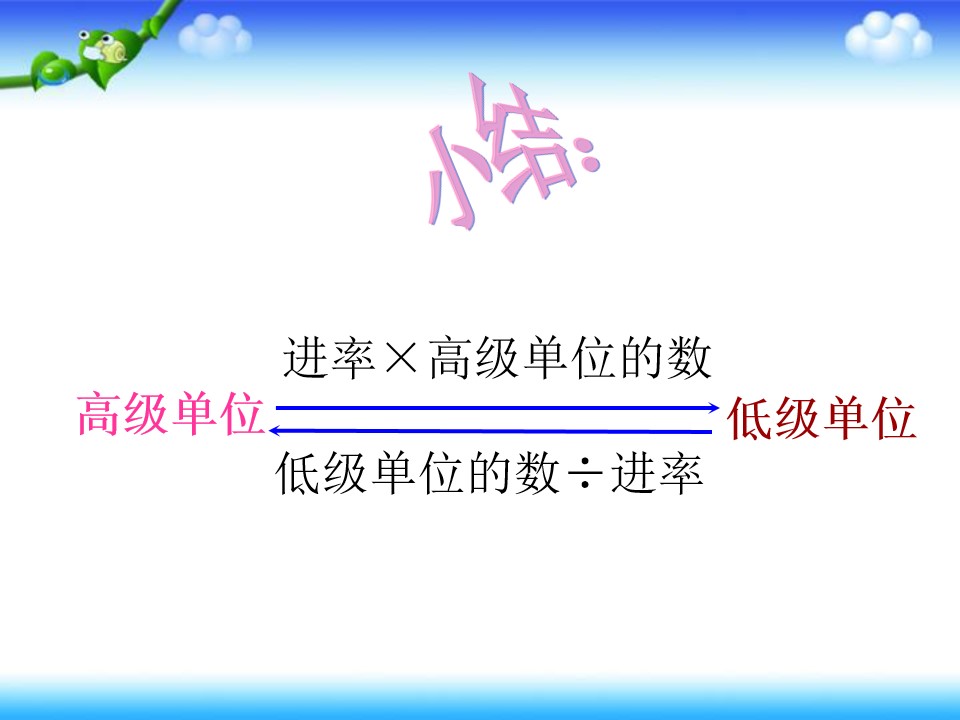 小结:

进率×高级单位的数

高级单位 低级单位

低级单位的数÷进率